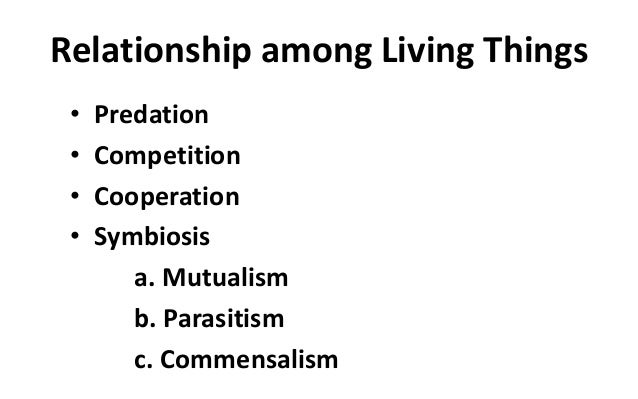 Relationship among Living Things

• Predation
• Competition
• Cooperation
• Symbiosis
a. Mutualism
b. Parasitism
c. Commensalism